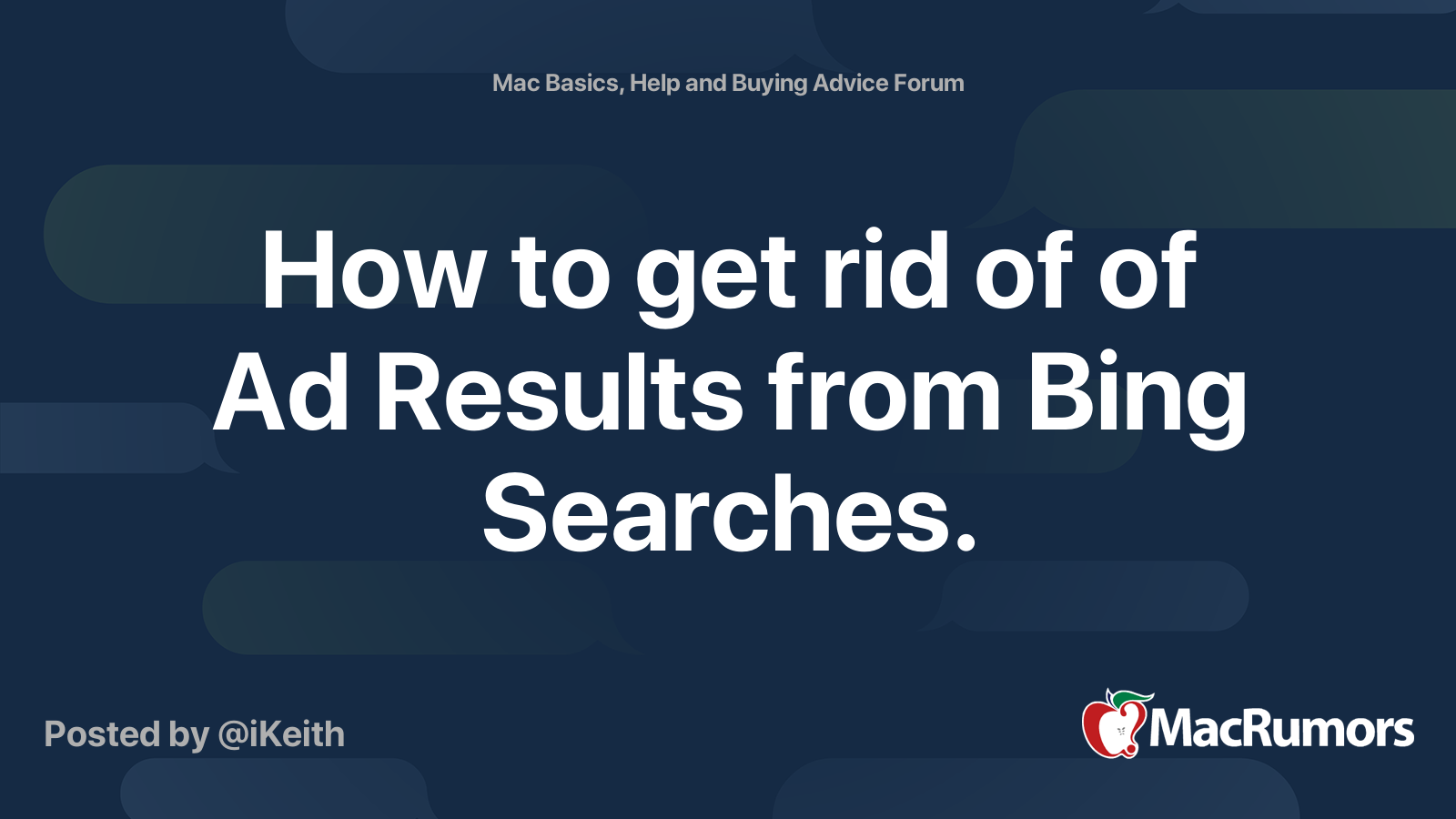 Mac Basics, Help and Buying Advice Forum

How to get rid of of Ad Results from Bing Searches.

Posted by @iKeith

MacRumors